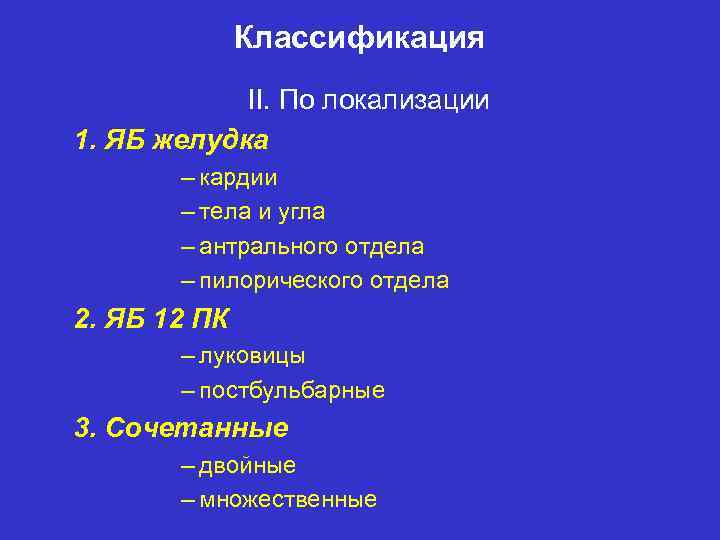 Классификация

II. По локализации

1. ЯБ желудка

– кардии

– тела и угла

– антрального отдела

– пилорического отдела

2. ЯБ 12 ПК

– луковицы

– постбульбарные

3. Сочетанные

– двойные

– множественные